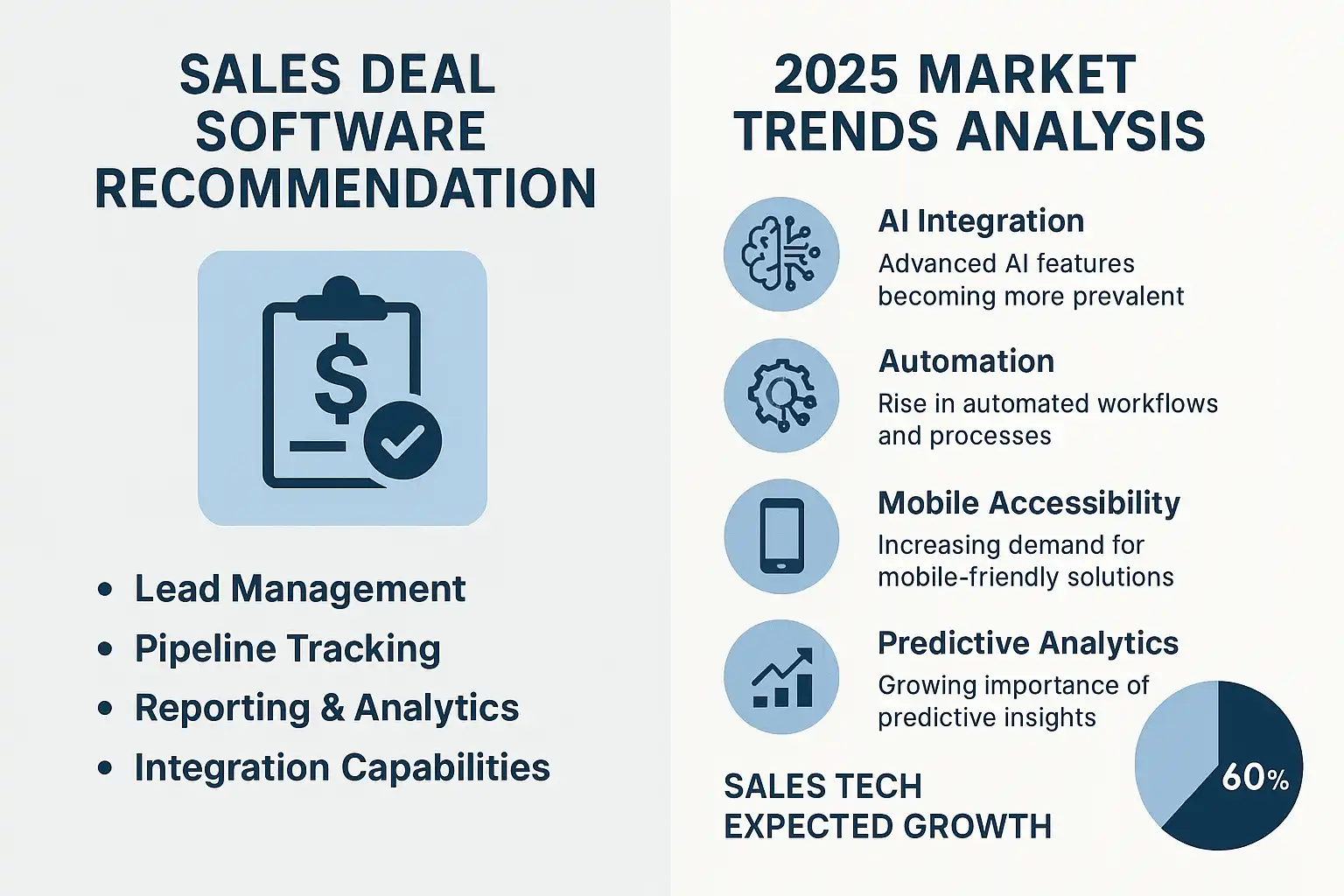 SALES DEAL SOFTWARE RECOMMENDATION

$

- Lead Management
- Pipeline Tracking
- Reporting & Analytics
- Integration Capabilities

2025 MARKET TRENDS ANALYSIS

AI Integration
Advanced AI features becoming more prevalent

Automation
Rise in automated workflows and processes

Mobile Accessibility
Increasing demand for mobile-friendly solutions

Predictive Analytics
Growing importance of predictive insights

SALES TECH EXPECTED GROWTH

60%